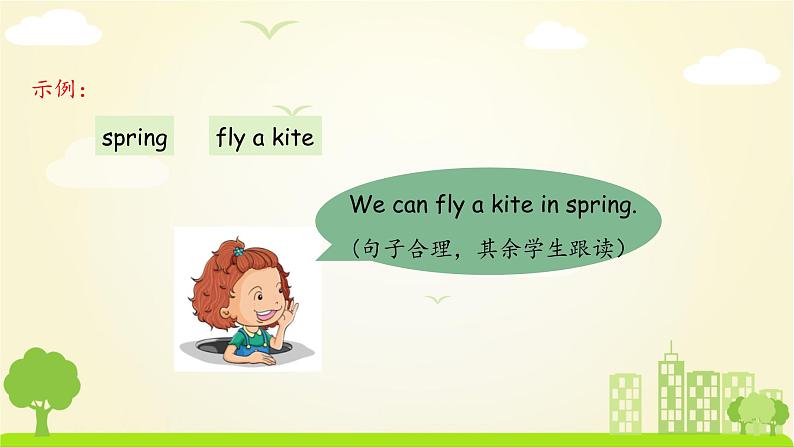 示例：

spring

fly a kite

We can fly a kite in spring.
（句子合理，其余学生跟读）